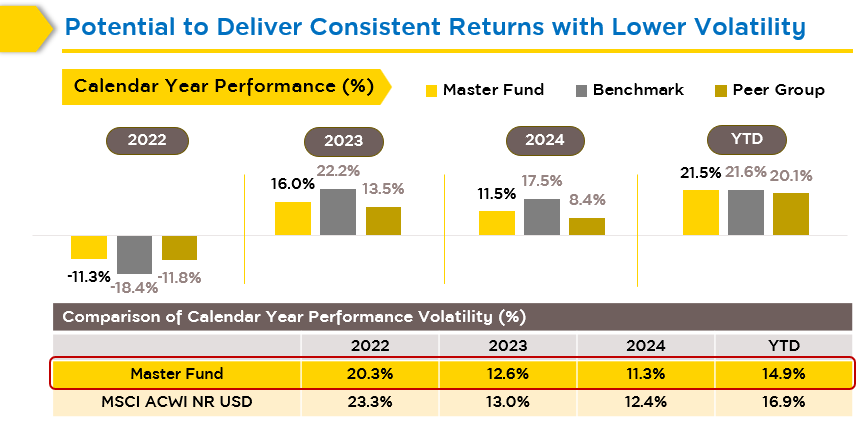 Potential to Deliver Consistent Returns with Lower Volatility

Calendar Year Performance (%)

Master Fund Benchmark Peer Group

2022
-11.3% -18.4% -11.8%

2023
16.0% 22.2% 13.5%

2024
11.5% 17.5% 8.4%

YTD
21.5% 21.6% 20.1%

Comparison of Calendar Year Performance Volatility (%)

| | 2022 | 2023 | 2024 | YTD |
|---|---|---|---|---|
| Master Fund | 20.3% | 12.6% | 11.3% | 14.9% |
| MSCI ACWI NR USD | 23.3% | 13.0% | 12.4% | 16.9% |